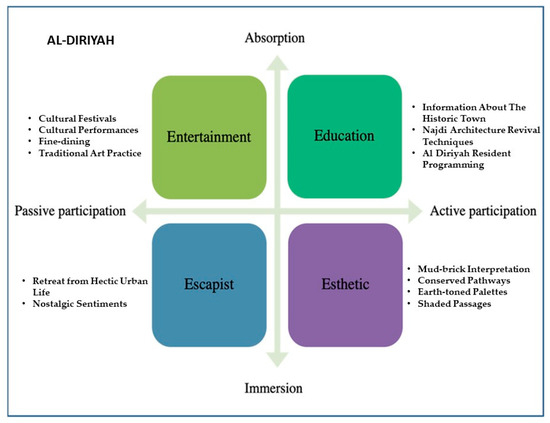 AL-DIRIYAH

Absorption

• Cultural Festivals
• Cultural Performances
• Fine-dining
• Traditional Art Practice

Entertainment

Education

• Information About The Historic Town
• Najdi Architecture Revival Techniques
• Al Diriyah Resident Programming

Passive participation

Active participation

• Retreat from Hectic Urban Life
• Nostalgic Sentiments

Escapist

Esthetic

• Mud-brick Interpretation
• Conserved Pathways
• Earth-toned Palettes
• Shaded Passages

Immersion